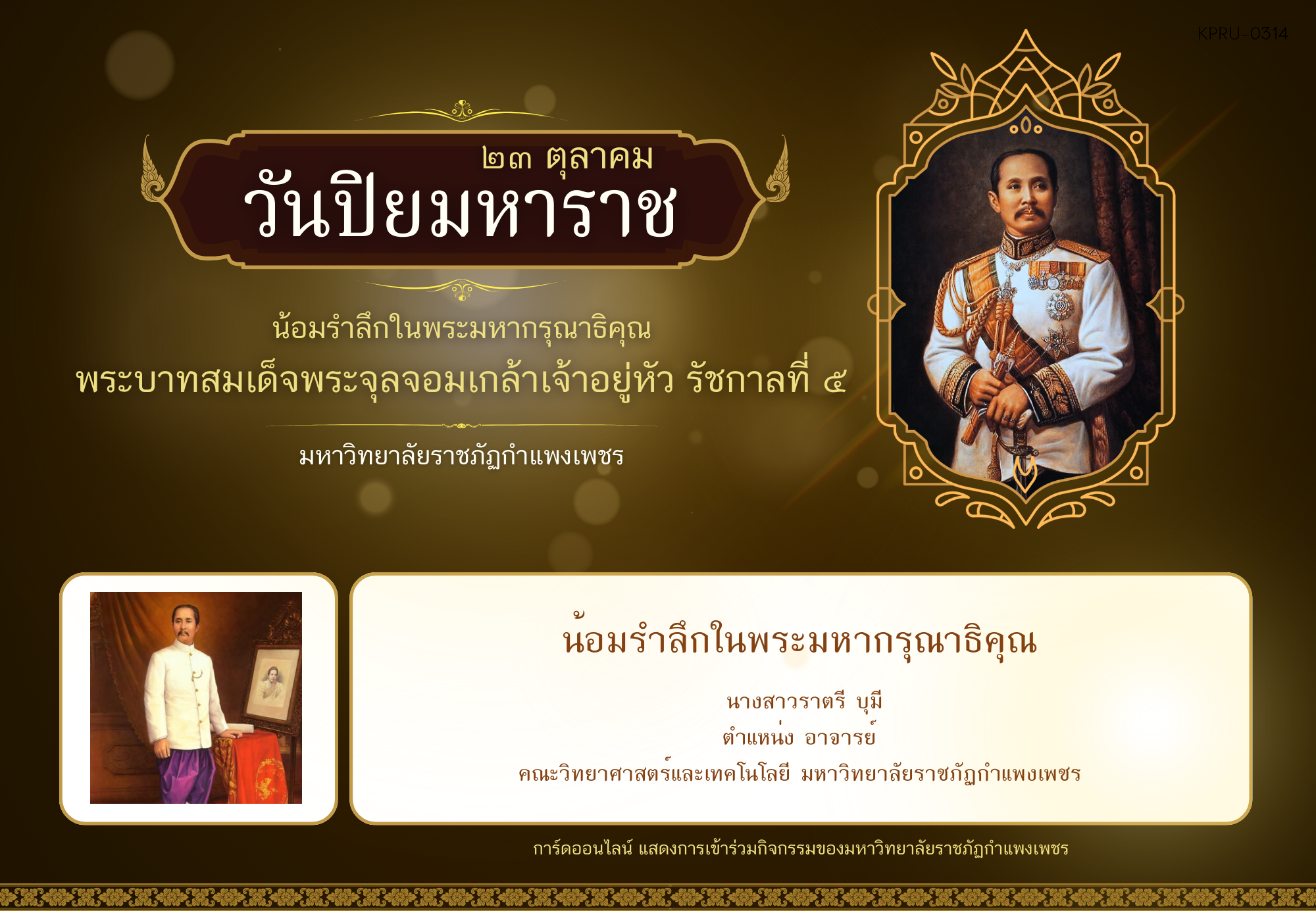 KPRU-0314

๒๓ ตุลาคม
วันปิยมหาราช

น้อมรำลึกในพระมหากรุณาธิคุณ
พระบาทสมเด็จพระจุลจอมเกล้าเจ้าอยู่หัว รัชกาลที่ ๕

มหาวิทยาลัยราชภัฏกำแพงเพชร

น้อมรำลึกในพระมหากรุณาธิคุณ

นางสาวราตรี บุมี
ตำแหน่ง อาจารย์
คณะวิทยาศาสตร์และเทคโนโลยี มหาวิทยาลัยราชภัฏกำแพงเพชร

การ์ดออนไลน์ แสดงการเข้าร่วมกิจกรรมของมหาวิทยาลัยราชภัฏกำแพงเพชร